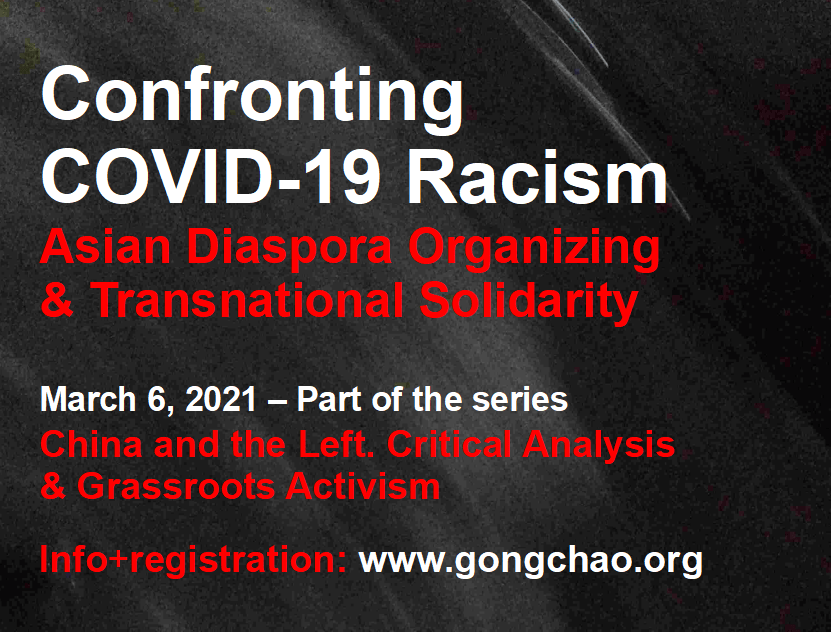 Confronting COVID-19 Racism

Asian Diaspora Organizing & Transnational Solidarity

March 6, 2021 – Part of the series

China and the Left. Critical Analysis & Grassroots Activism

Info+registration: www.gongchao.org